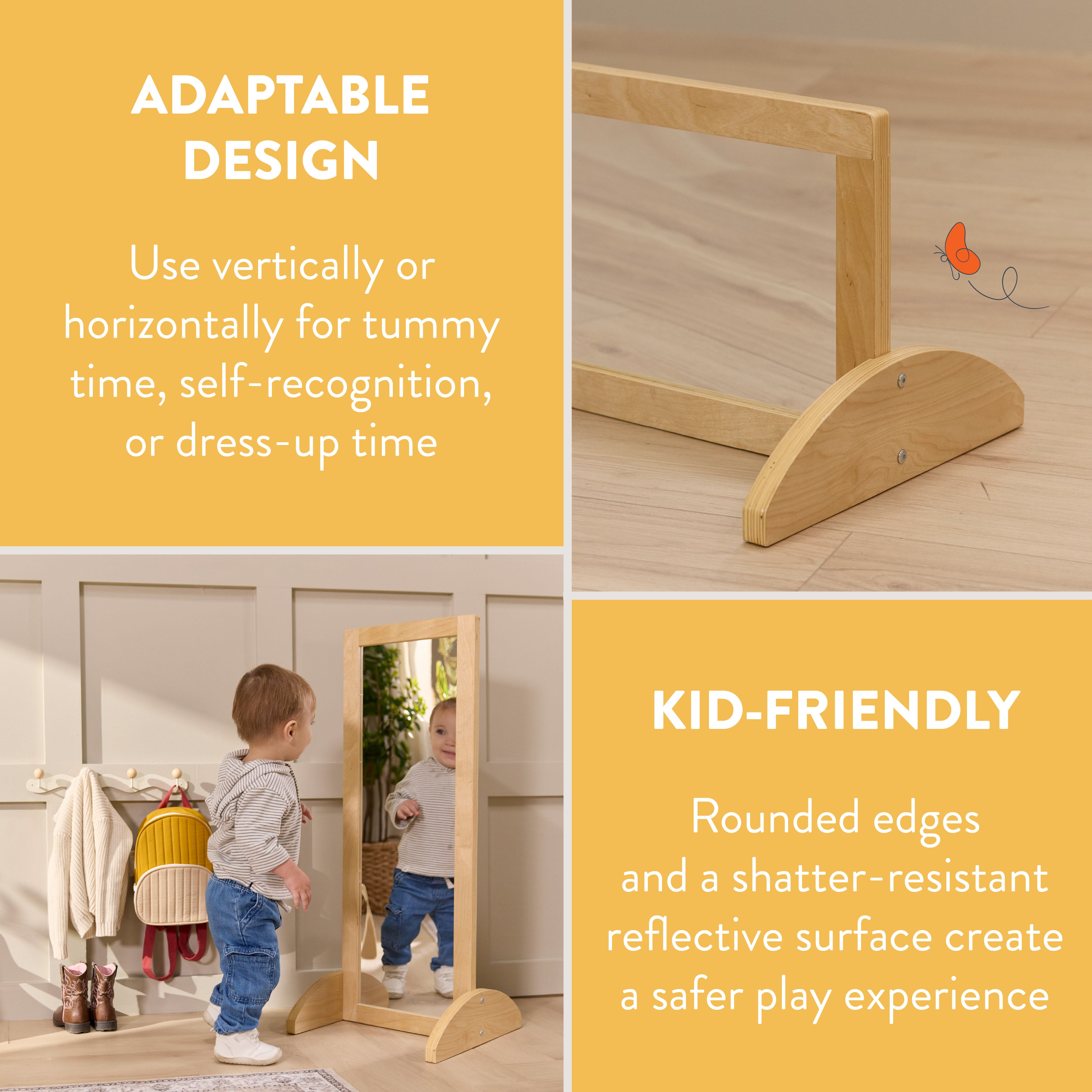 ADAPTABLE DESIGN

Use vertically or horizontally for tummy time, self-recognition, or dress-up time

KID-FRIENDLY

Rounded edges and a shatter-resistant reflective surface create a safer play experience